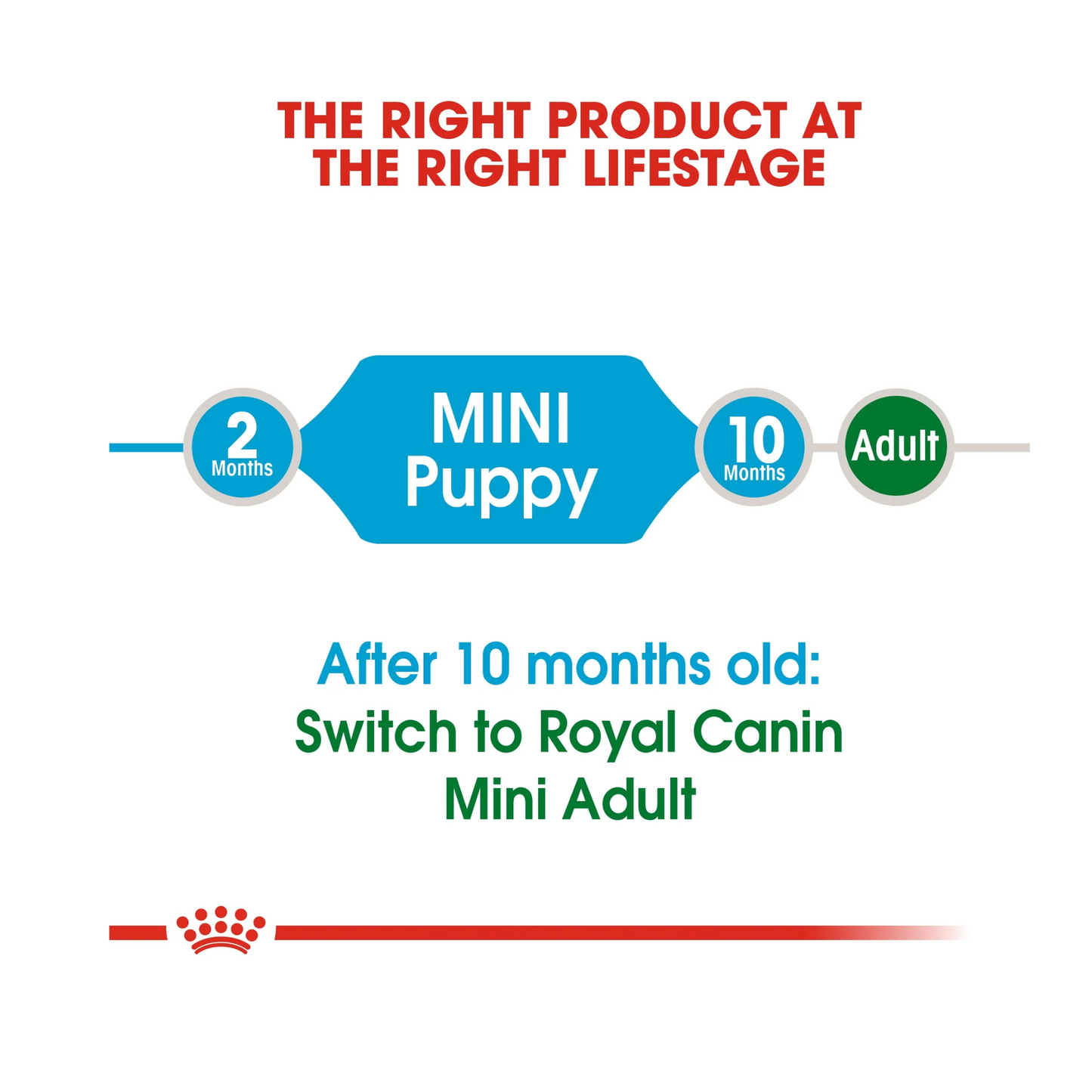 THE RIGHT PRODUCT AT THE RIGHT LIFESTAGE

2 Months

MINI Puppy

10 Months

Adult

After 10 months old:
Switch to Royal Canin Mini Adult